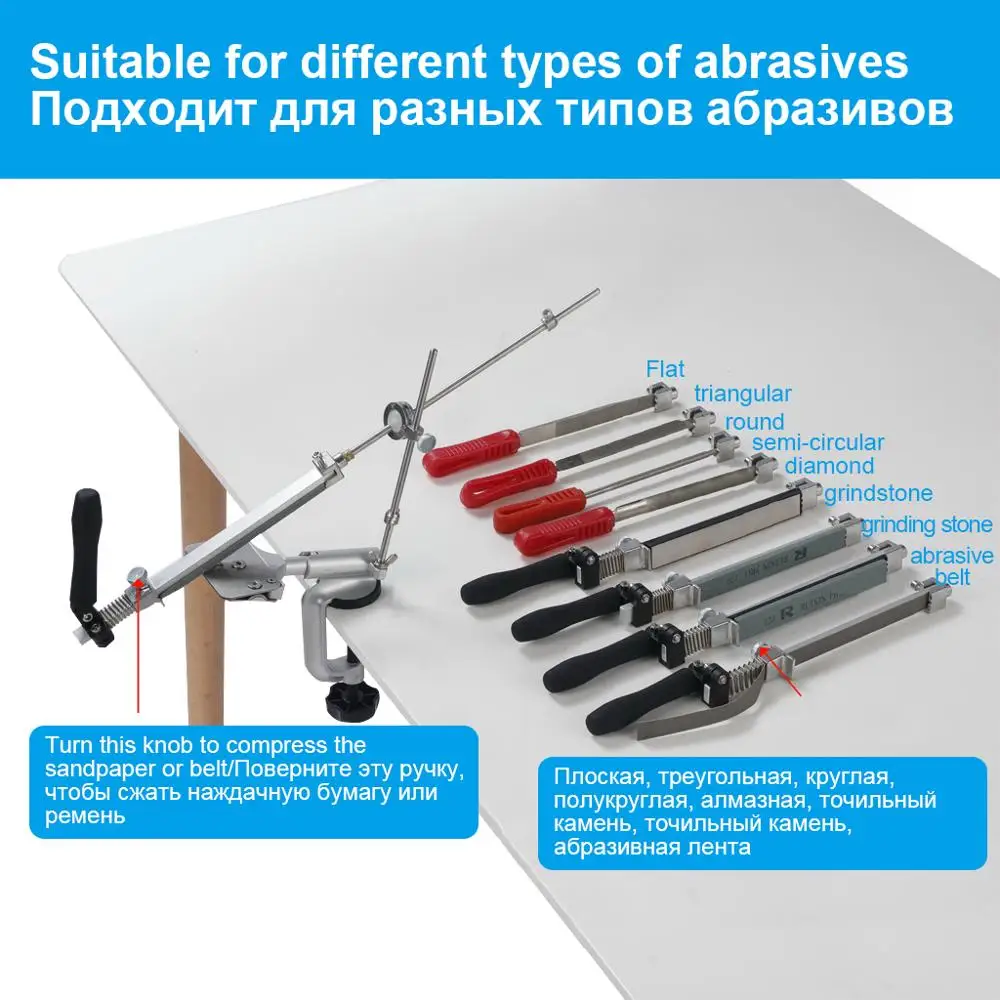 Suitable for different types of abrasives
Подходит для разных типов абразивов

Flat
triangular
round
semi-circular
diamond
grindstone
grinding stone
abrasive belt

Turn this knob to compress the sandpaper or belt/Поверните эту ручку, чтобы сжать наждачную бумагу или ремень

Плоская, треугольная, круглая, полукруглая, алмазная, точильный камень, точильный камень, абразивная лента